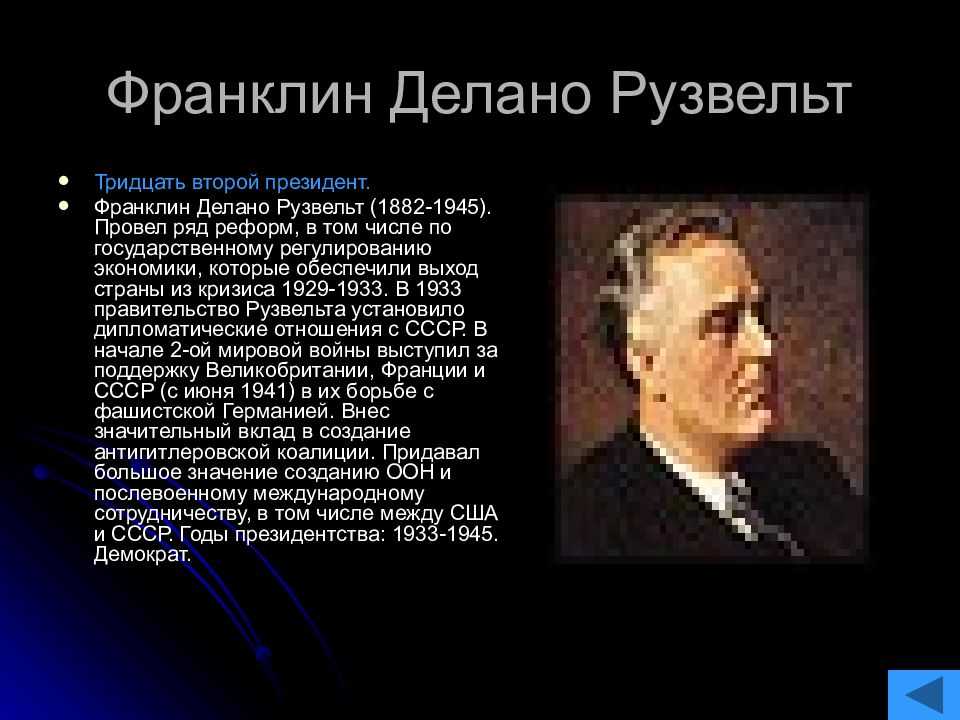 Франклин Делано Рузвельт

- Тридцать второй президент.
- Франклин Делано Рузвельт (1882-1945). Провел ряд реформ, в том числе по государственному регулированию экономики, которые обеспечили выход страны из кризиса 1929-1933. В 1933 правительство Рузвельта установило дипломатические отношения с СССР. В начале 2-ой мировой войны выступил за поддержку Великобритании, Франции и СССР (с июня 1941) в их борьбе с фашистской Германией. Внес значительный вклад в создание антигитлеровской коалиции. Придавал большое значение созданию ООН и послевоенному международному сотрудничеству, в том числе между США и СССР. Годы президентства: 1933-1945. Демократ.